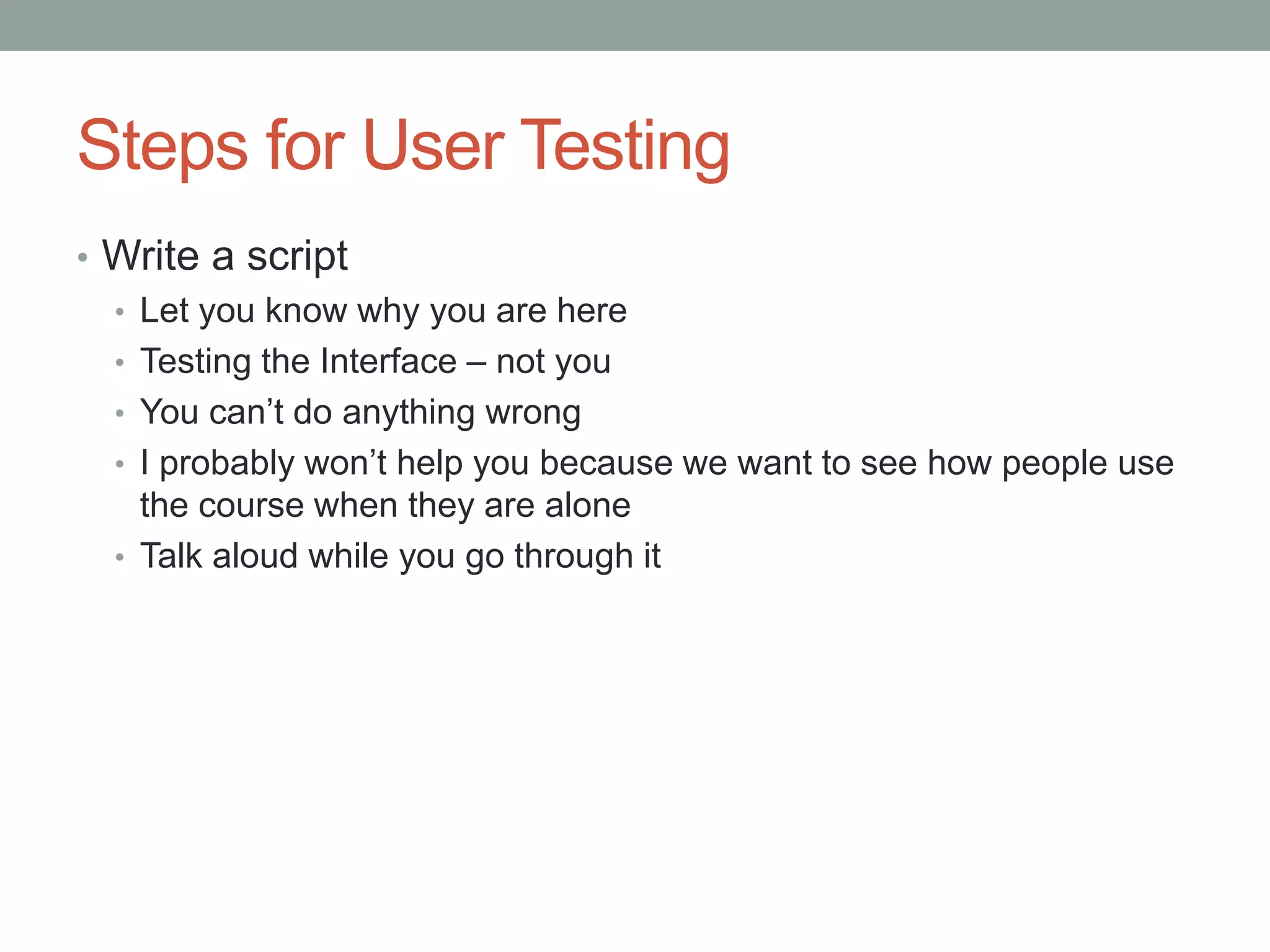 Steps for User Testing

• Write a script
  • Let you know why you are here
  • Testing the Interface – not you
  • You can’t do anything wrong
  • I probably won’t help you because we want to see how people use the course when they are alone
  • Talk aloud while you go through it